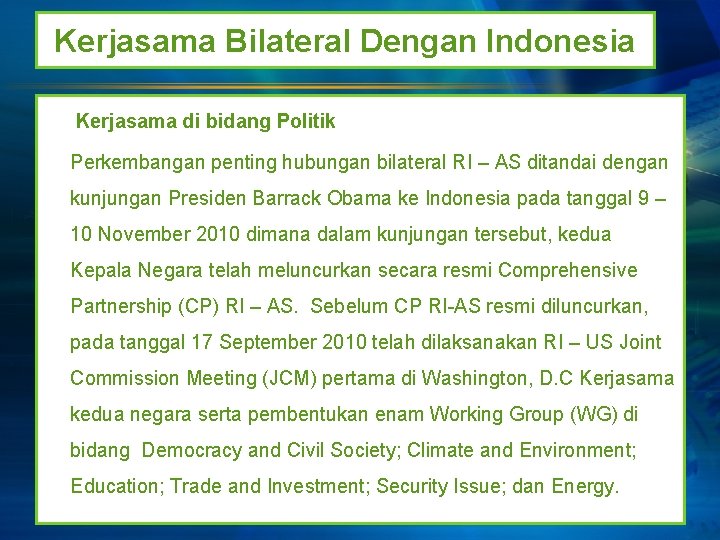 Kerjasama Bilateral Dengan Indonesia

Kerjasama di bidang Politik

Perkembangan penting hubungan bilateral RI – AS ditandai dengan kunjungan Presiden Barrack Obama ke Indonesia pada tanggal 9 – 10 November 2010 dimana dalam kunjungan tersebut, kedua Kepala Negara telah meluncurkan secara resmi Comprehensive Partnership (CP) RI – AS. Sebelum CP RI-AS resmi diluncurkan, pada tanggal 17 September 2010 telah dilaksanakan RI – US Joint Commission Meeting (JCM) pertama di Washington, D.C Kerjasama kedua negara serta pembentukan enam Working Group (WG) di bidang Democracy and Civil Society; Climate and Environment; Education; Trade and Investment; Security Issue; dan Energy.